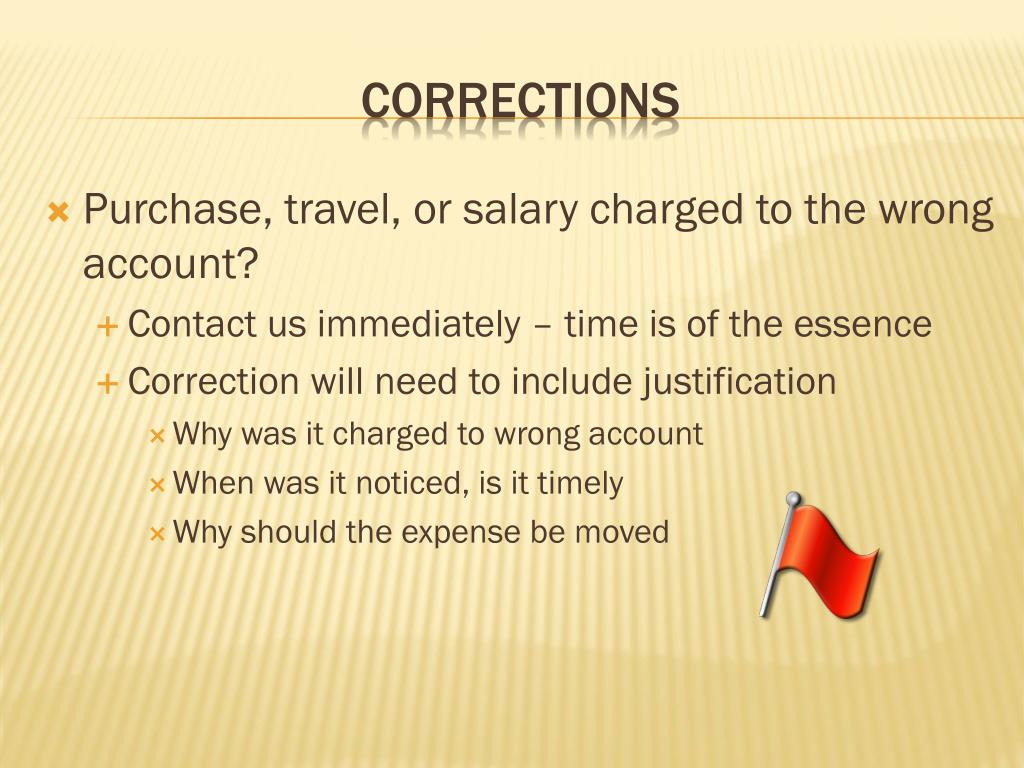 CORRECTIONS

Purchase, travel, or salary charged to the wrong account?

Contact us immediately – time is of the essence

Correction will need to include justification

Why was it charged to wrong account

When was it noticed, is it timely

Why should the expense be moved